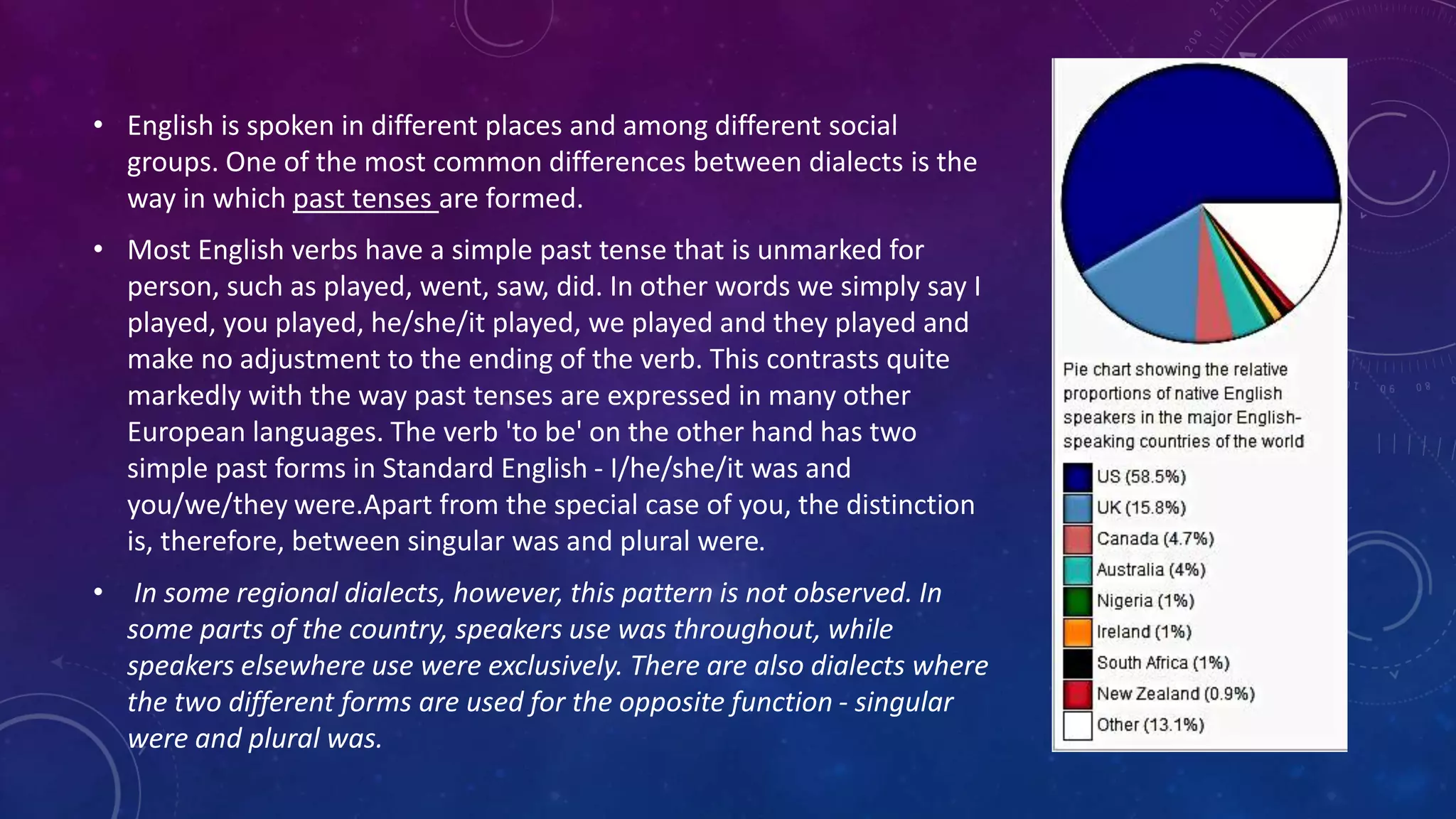 • English is spoken in different places and among different social groups. One of the most common differences between dialects is the way in which past tenses are formed.

• Most English verbs have a simple past tense that is unmarked for person, such as played, went, saw, did. In other words we simply say I played, you played, he/she/it played, we played and they played and make no adjustment to the ending of the verb. This contrasts quite markedly with the way past tenses are expressed in many other European languages. The verb 'to be' on the other hand has two simple past forms in Standard English - I/he/she/it was and you/we/they were.Apart from the special case of you, the distinction is, therefore, between singular was and plural were.

• In some regional dialects, however, this pattern is not observed. In some parts of the country, speakers use was throughout, while speakers elsewhere use were exclusively. There are also dialects where the two different forms are used for the opposite function - singular were and plural was.

Pie chart showing the relative proportions of native English speakers in the major English-speaking countries of the world

US (58.5%)
UK (15.8%)
Canada (4.7%)
Australia (4%)
Nigeria (1%)
Ireland (1%)
South Africa (1%)
New Zealand (0.9%)
Other (13.1%)